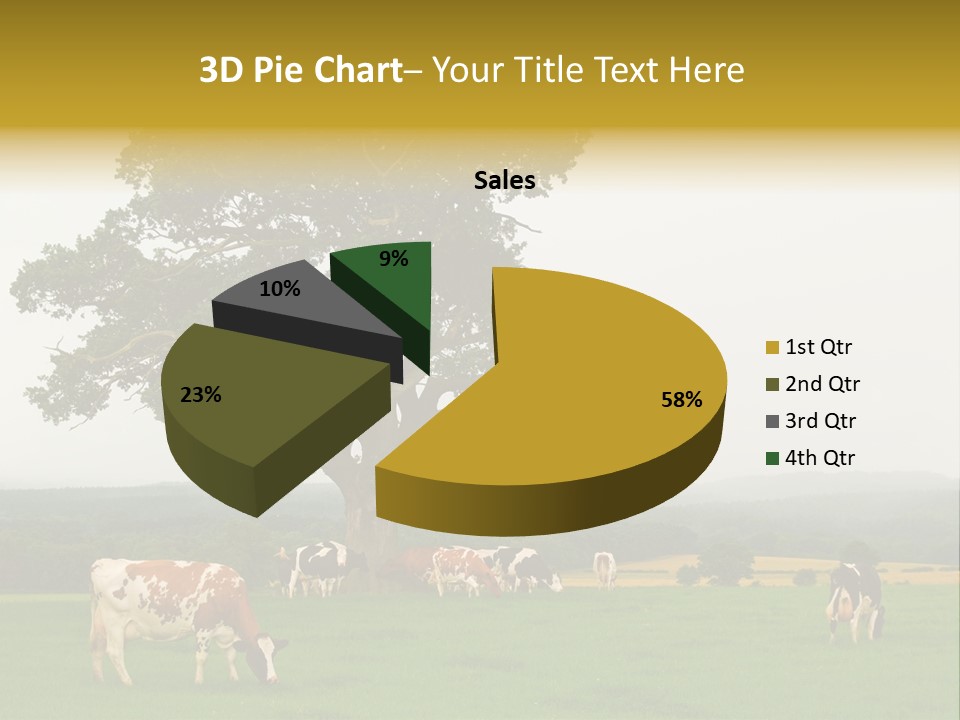 3D Pie Chart– Your Title Text Here

Sales

9%
10%
23%
58%

1st Qtr
2nd Qtr
3rd Qtr
4th Qtr